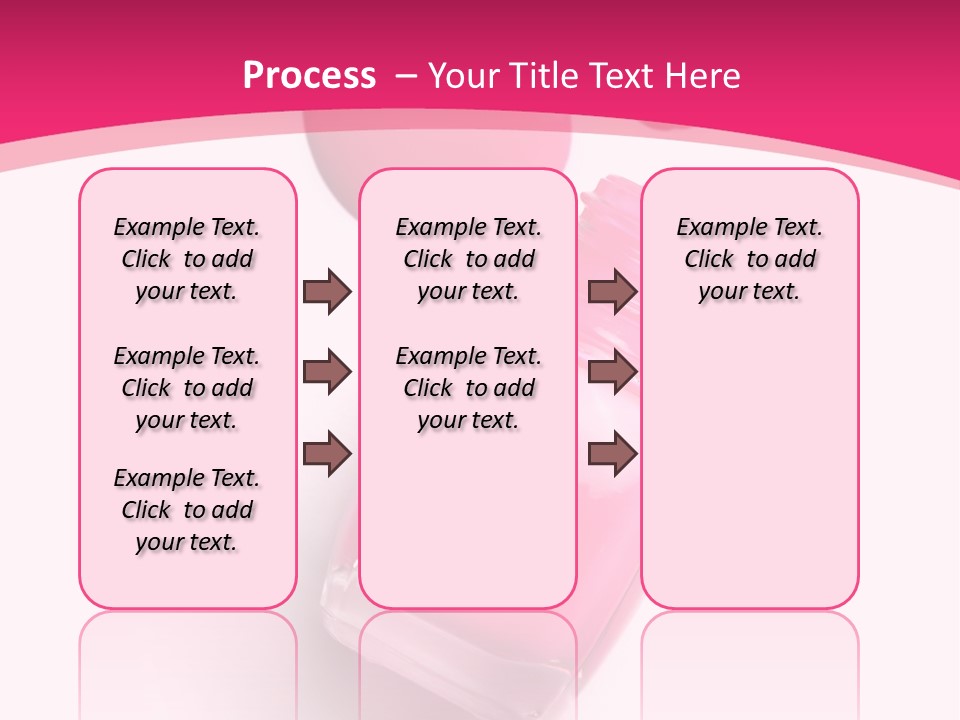 Process – Your Title Text Here

Example Text. Click to add your text.

Example Text. Click to add your text.

Example Text. Click to add your text.

Example Text. Click to add your text.

Example Text. Click to add your text.

Example Text. Click to add your text.